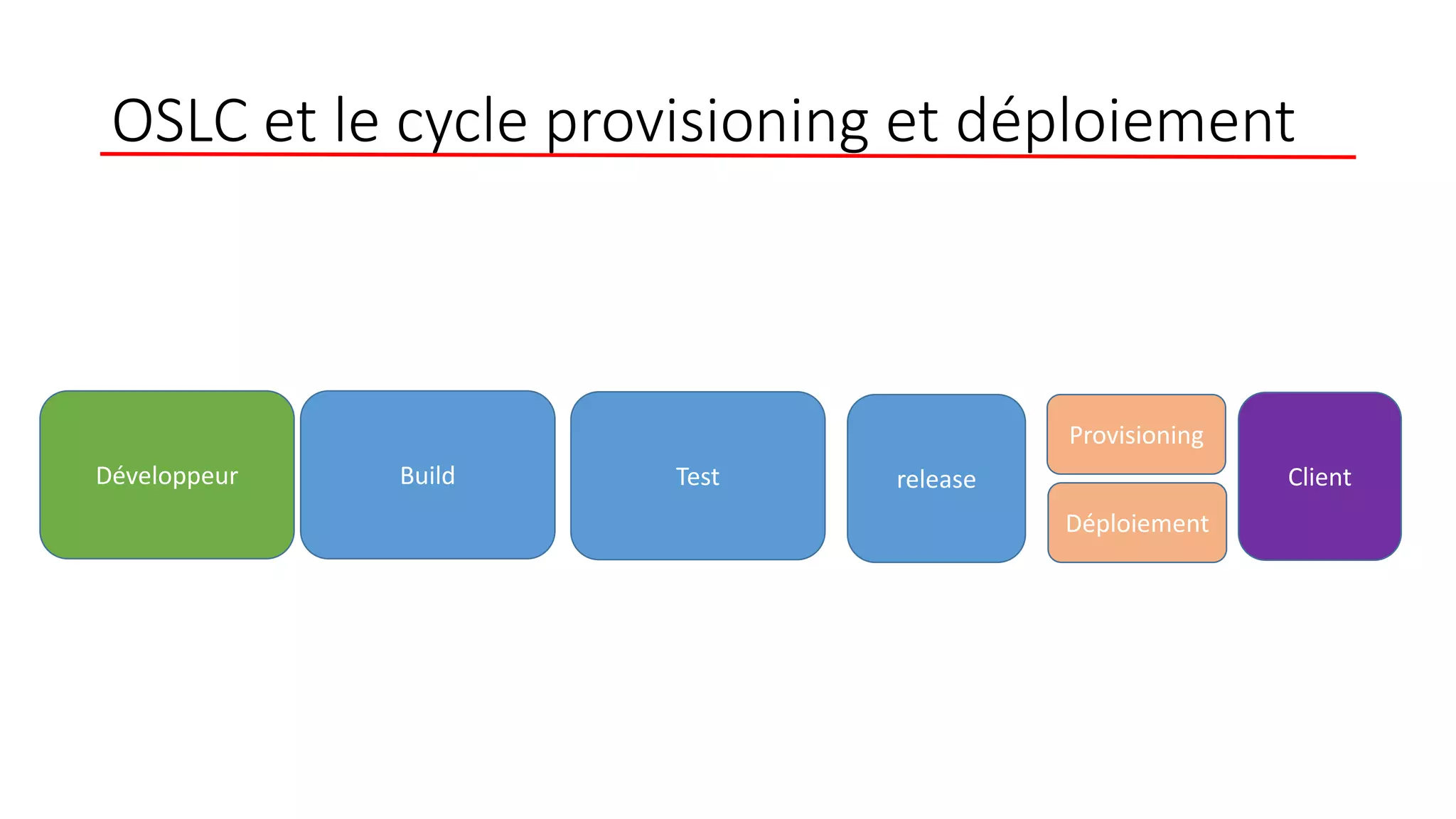 OSLC et le cycle provisioning et déploiement

Développeur

Build

Test

release

Provisioning

Déploiement

Client